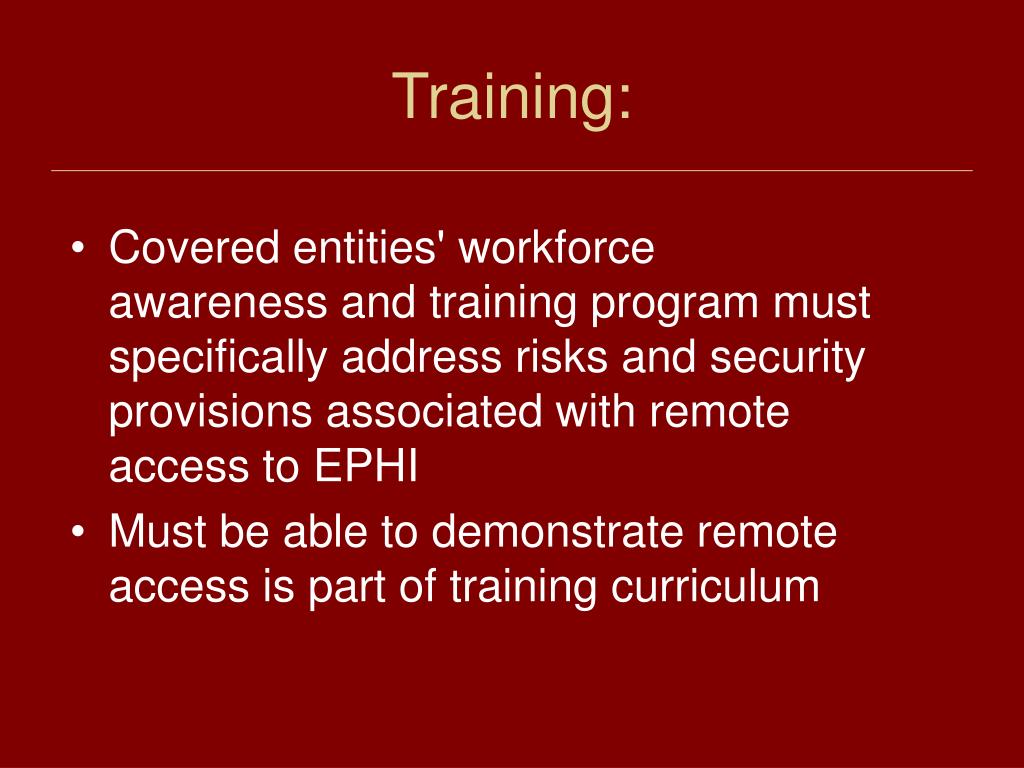 Training:

• Covered entities' workforce awareness and training program must specifically address risks and security provisions associated with remote access to EPHI
• Must be able to demonstrate remote access is part of training curriculum